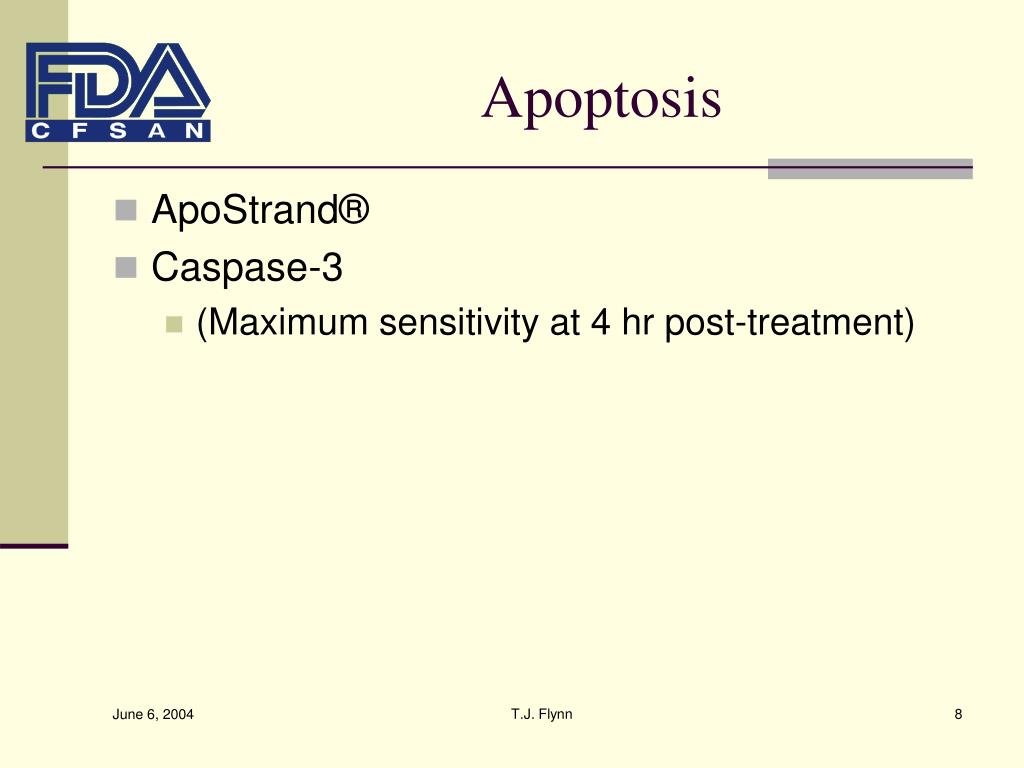 FDA
CFSAN

Apoptosis

ApoStrand®
Caspase-3
(Maximum sensitivity at 4 hr post-treatment)

June 6, 2004
T.J. Flynn
8